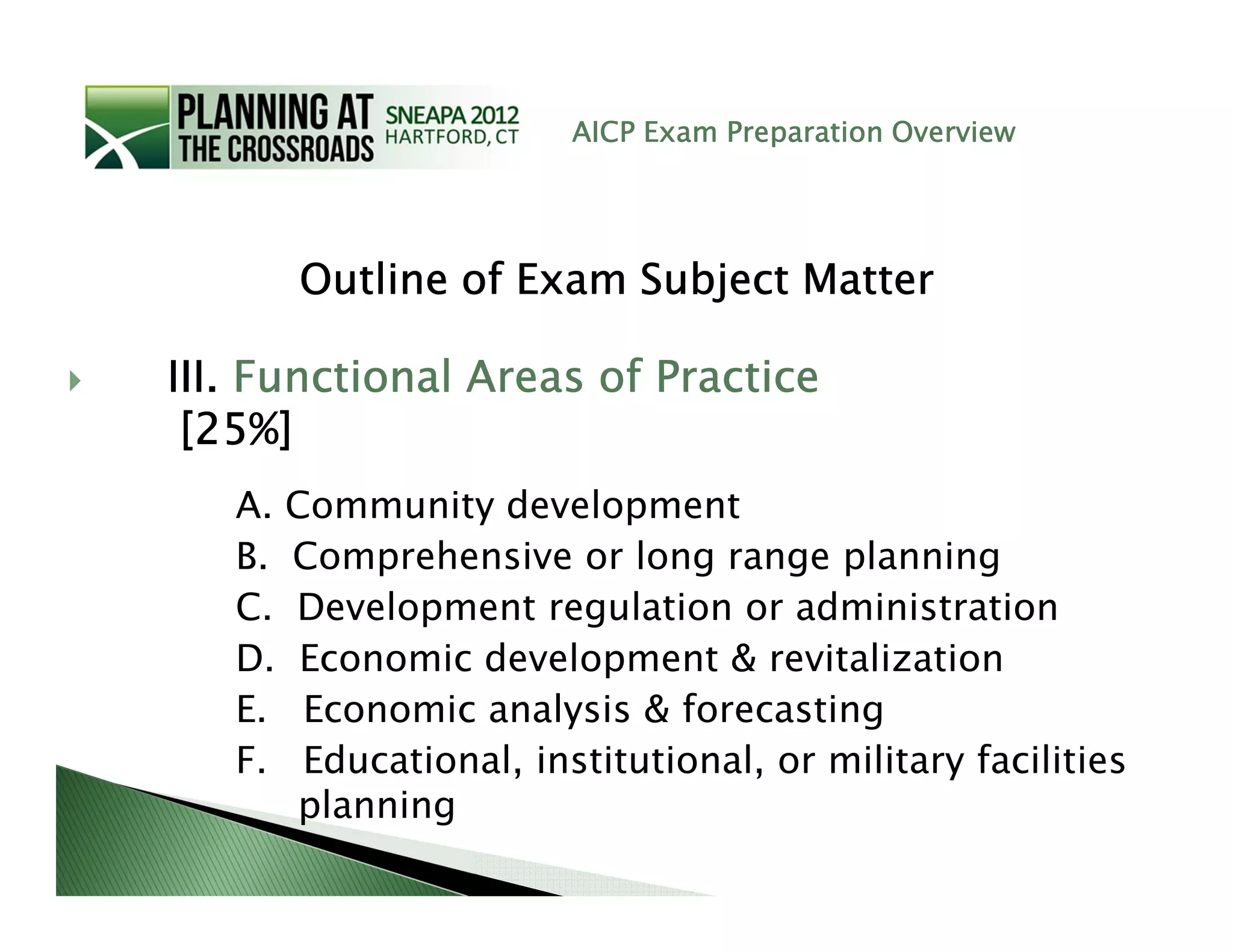 PLANNING AT THE CROSSROADS SNEAPA 2012 HARTFORD, CT

AICP Exam Preparation Overview

Outline of Exam Subject Matter

III. Functional Areas of Practice [25%]

A. Community development
B. Comprehensive or long range planning
C. Development regulation or administration
D. Economic development & revitalization
E. Economic analysis & forecasting
F. Educational, institutional, or military facilities planning